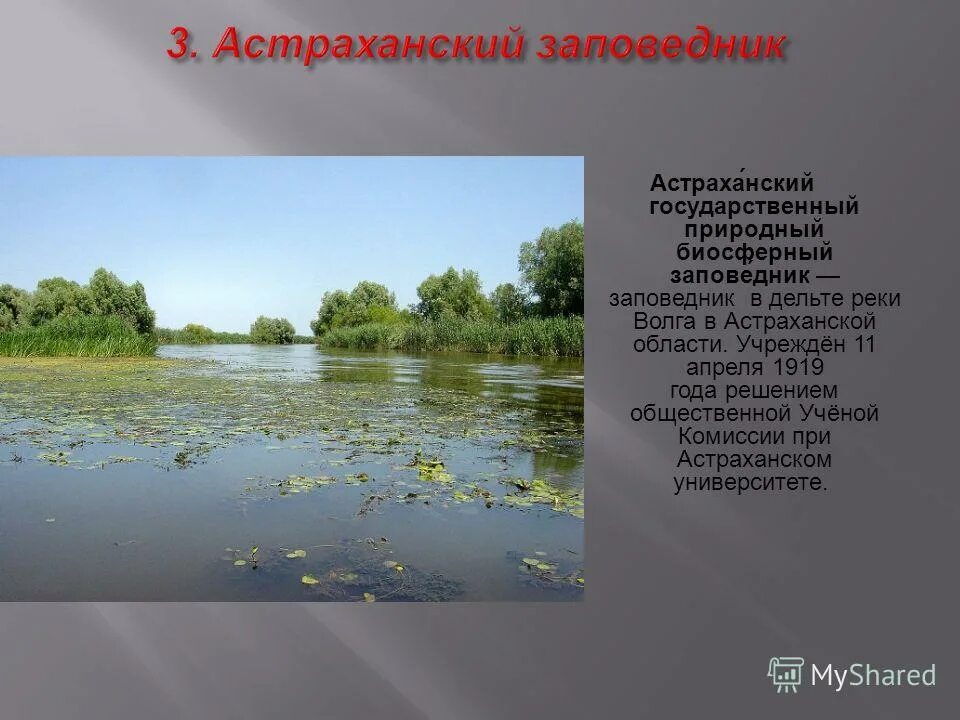 3. Астраханский заповедник

Астраха́нский государственный природный биосферный заповедник — заповедник в дельте реки Волга в Астраханской области. Учреждён 11 апреля 1919 года решением общественной Учёной Комиссии при Астраханском университете.

MyShared